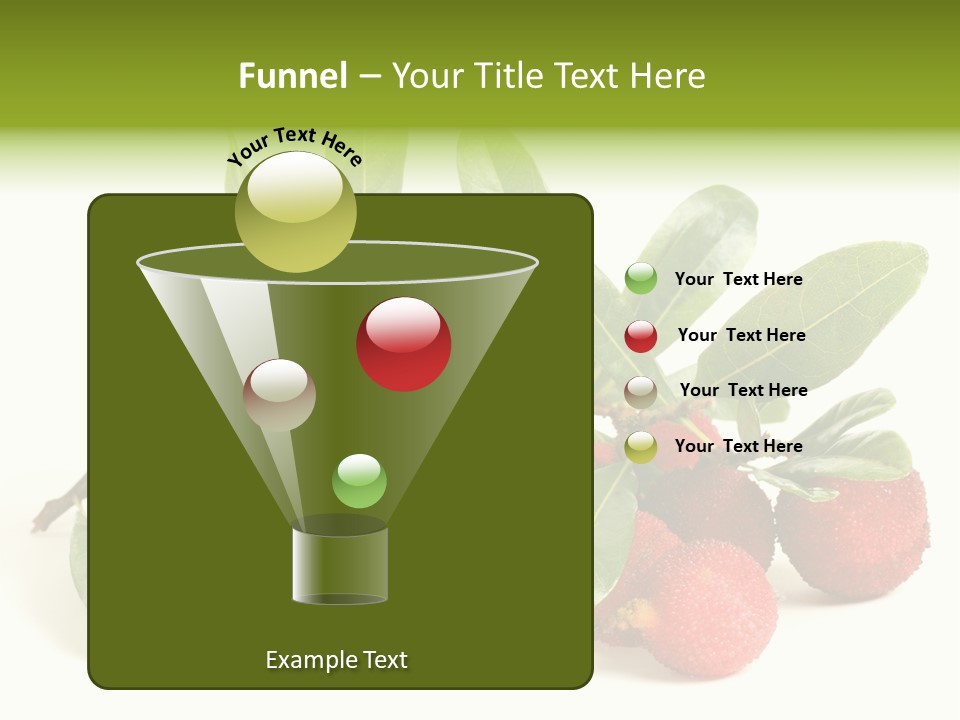 Funnel – Your Title Text Here

Your Text Here

Your Text Here

Your Text Here

Your Text Here

Your Text Here

Example Text